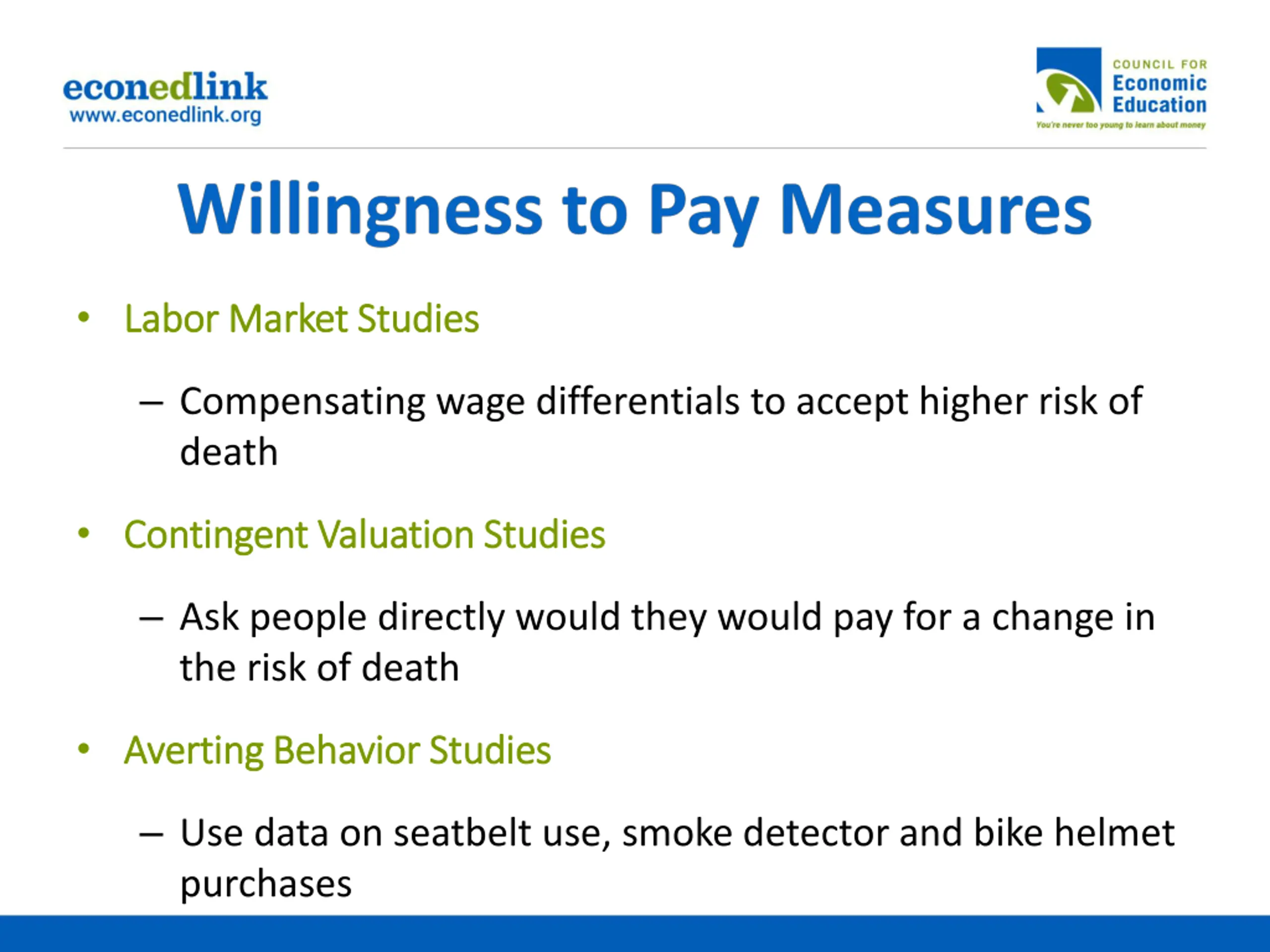 econedlink
www.econedlink.org

COUNCIL FOR
Economic
Education
You're never too young to learn about money

Willingness to Pay Measures

• Labor Market Studies
– Compensating wage differentials to accept higher risk of death
• Contingent Valuation Studies
– Ask people directly would they would pay for a change in the risk of death
• Averting Behavior Studies
– Use data on seatbelt use, smoke detector and bike helmet purchases